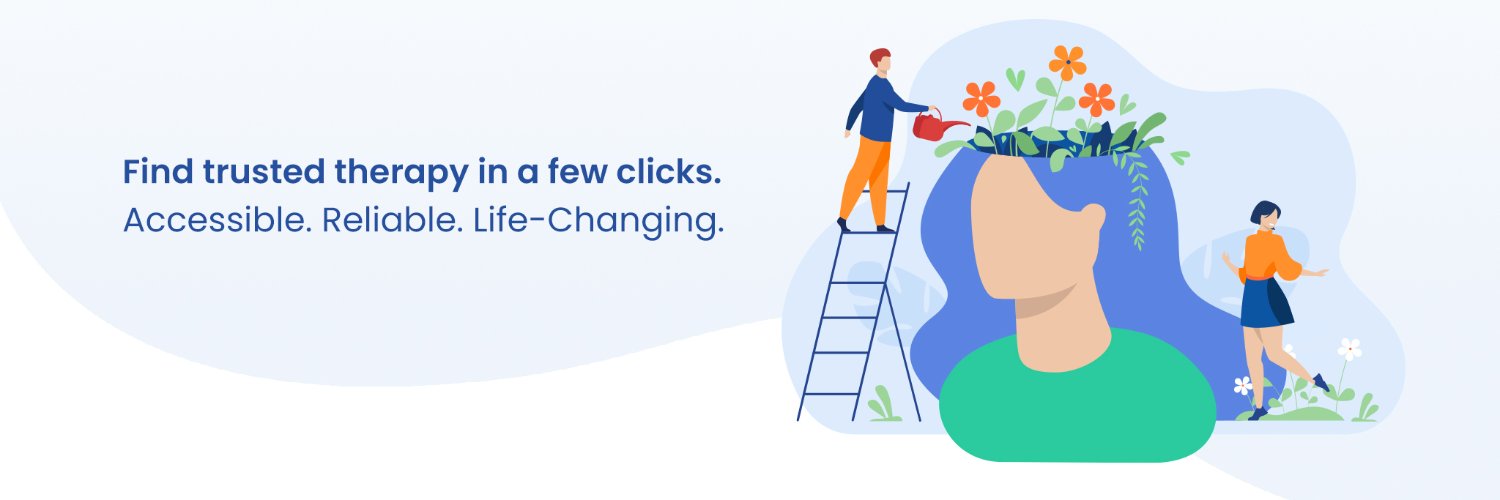 Find trusted therapy in a few clicks.
Accessible. Reliable. Life-Changing.